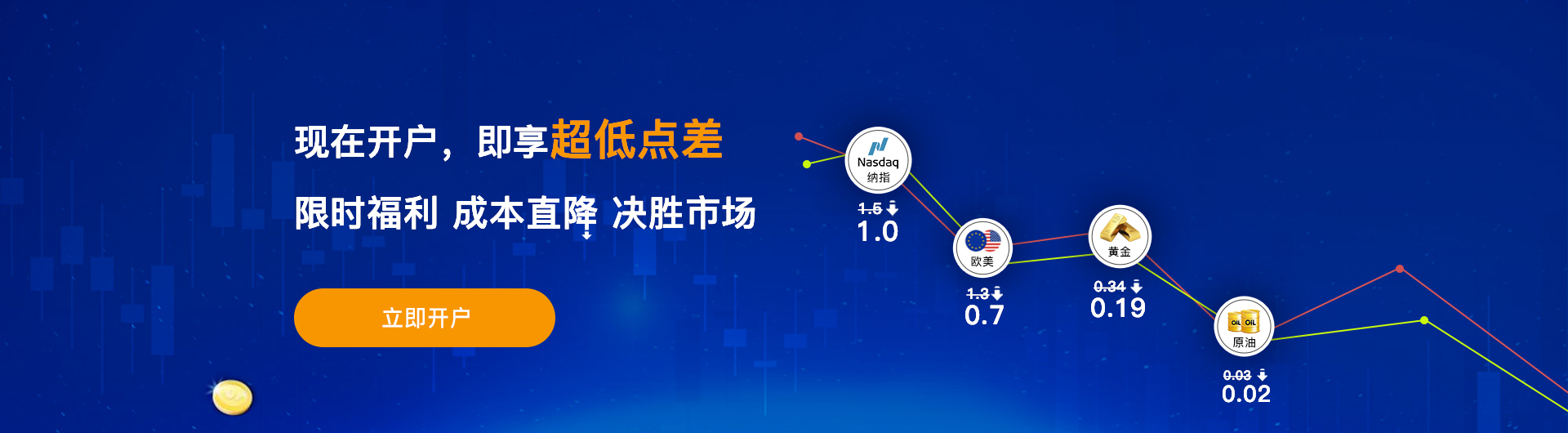 现在开户，即享超低点差

限时福利 成本直降 决胜市场

立即开户

Nasdaq
纳指
1.5
1.0

欧美
1.3
0.7

黄金
0.34
0.19

OIL OIL
原油
0.03
0.02